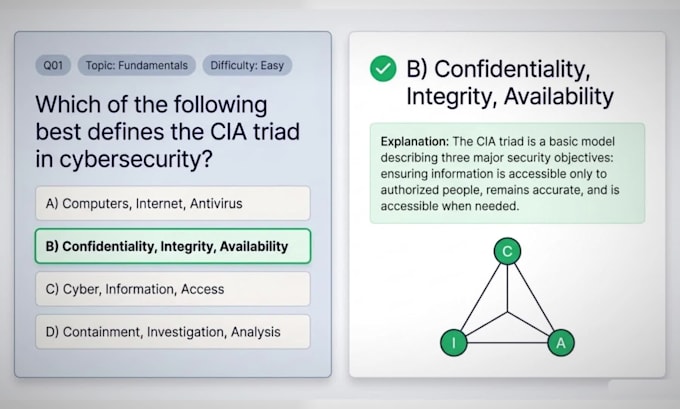 Q01
Topic: Fundamentals
Difficulty: Easy

Which of the following best defines the CIA triad in cybersecurity?

A) Computers, Internet, Antivirus

B) Confidentiality, Integrity, Availability

C) Cyber, Information, Access

D) Containment, Investigation, Analysis

B) Confidentiality, Integrity, Availability

Explanation: The CIA triad is a basic model describing three major security objectives: ensuring information is accessible only to authorized people, remains accurate, and is accessible when needed.

C

I

A